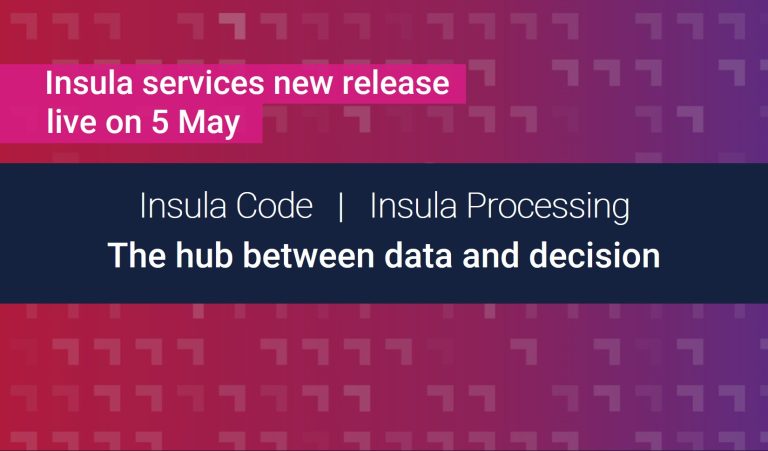 Insula services new release live on 5 May

Insula Code | Insula Processing
The hub between data and decision